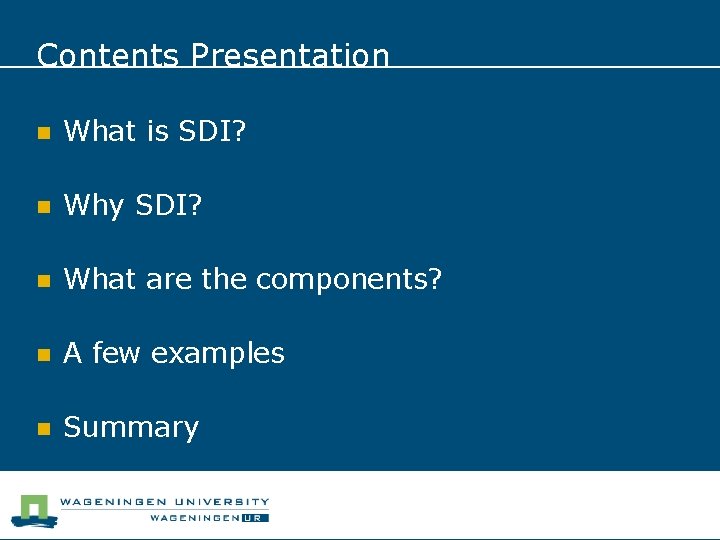 Contents Presentation

What is SDI?

Why SDI?

What are the components?

A few examples

Summary

WAGENINGEN UNIVERSITY
WAGENINGEN UR